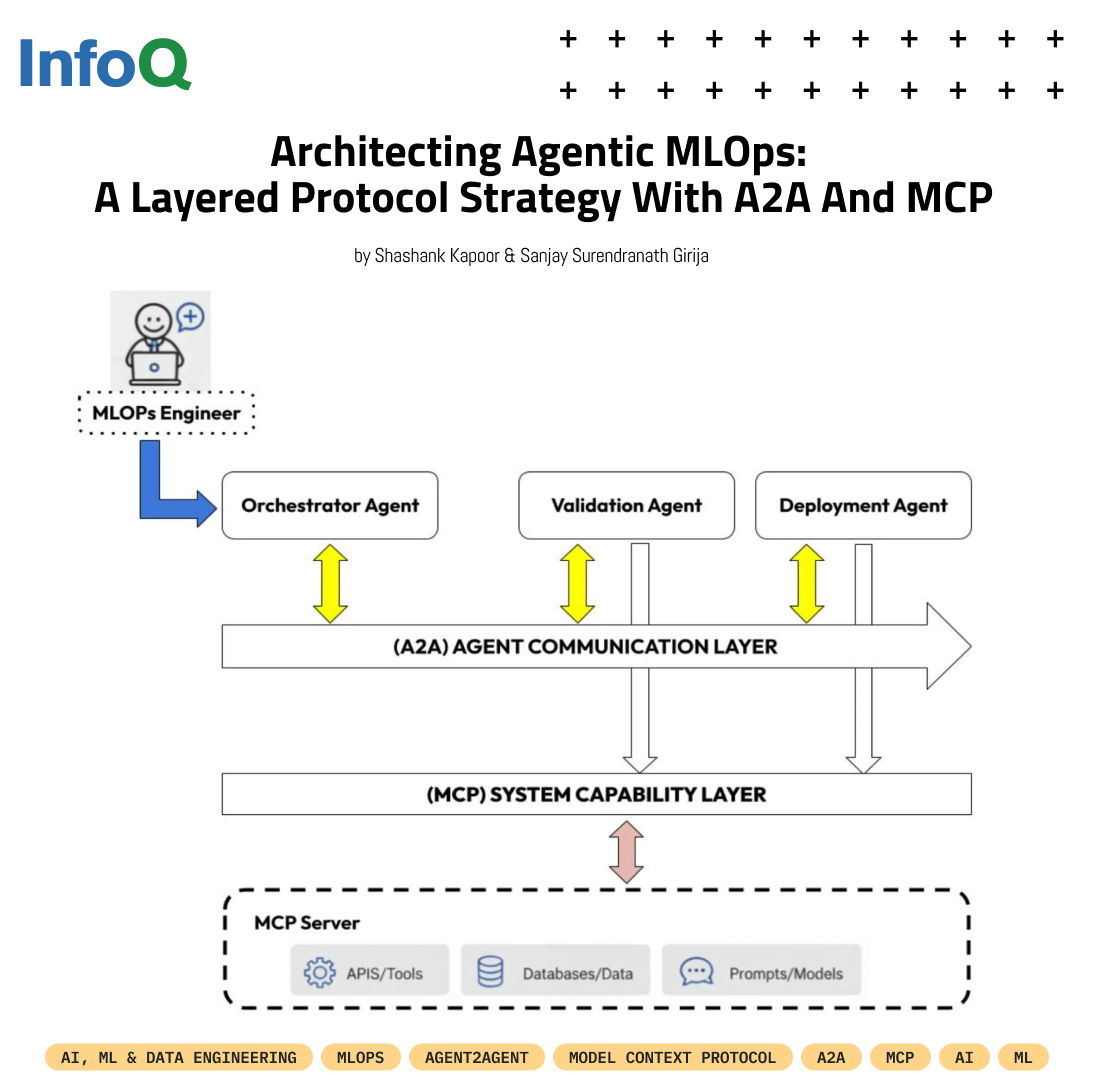 InfoQ

Architecting Agentic MLOps: A Layered Protocol Strategy With A2A And MCP

by Shashank Kapoor & Sanjay Surendranath Girija

MLOPs Engineer

Orchestrator Agent

Validation Agent

Deployment Agent

(A2A) AGENT COMMUNICATION LAYER

(MCP) SYSTEM CAPABILITY LAYER

MCP Server

APIS/Tools

Databases/Data

Prompts/Models

AI, ML & DATA ENGINEERING MLOPS AGENT2AGENT MODEL CONTEXT PROTOCOL A2A MCP AI ML